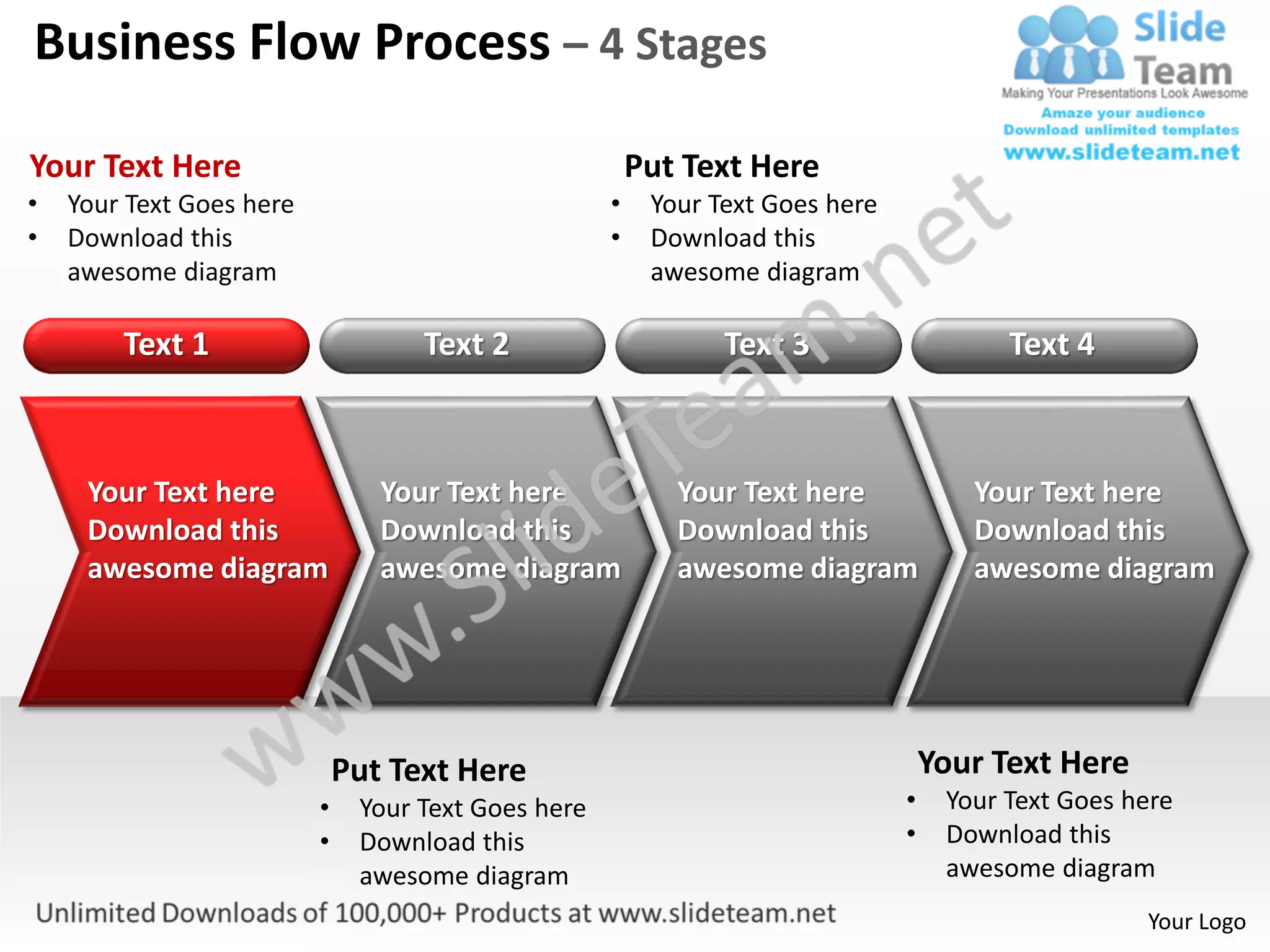 Business Flow Process – 4 Stages

Slide Team
Making Your Presentations Look Awesome
Amaze your audience
Download unlimited templates
www.slideteam.net

Your Text Here
• Your Text Goes here
• Download this awesome diagram

Put Text Here
• Your Text Goes here
• Download this awesome diagram

Text 1

Text 2

Text 3

Text 4

Your Text here Download this awesome diagram

Your Text here Download this awesome diagram

Your Text here Download this awesome diagram

Your Text here Download this awesome diagram

www.SlideTeam.net

Put Text Here
• Your Text Goes here
• Download this awesome diagram

Your Text Here
• Your Text Goes here
• Download this awesome diagram

Unlimited Downloads of 100,000+ Products at www.slideteam.net

Your Logo